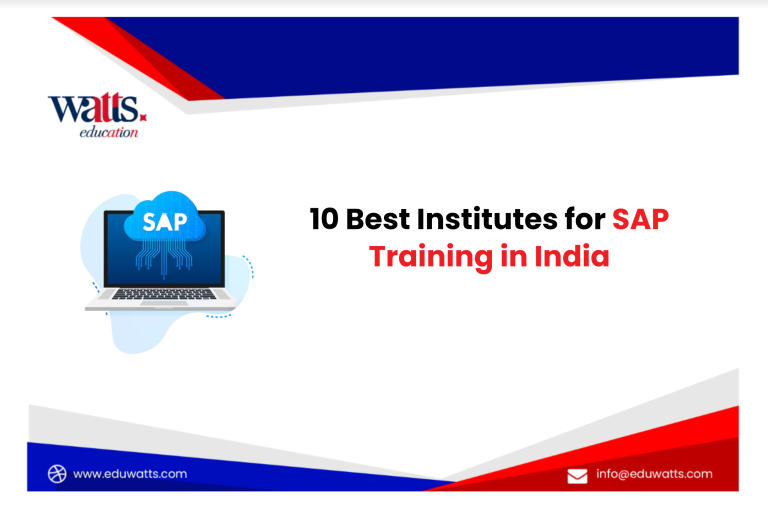 watts.
education

SAP

10 Best Institutes for SAP Training in India

www.eduwatts.com

info@eduwatts.com